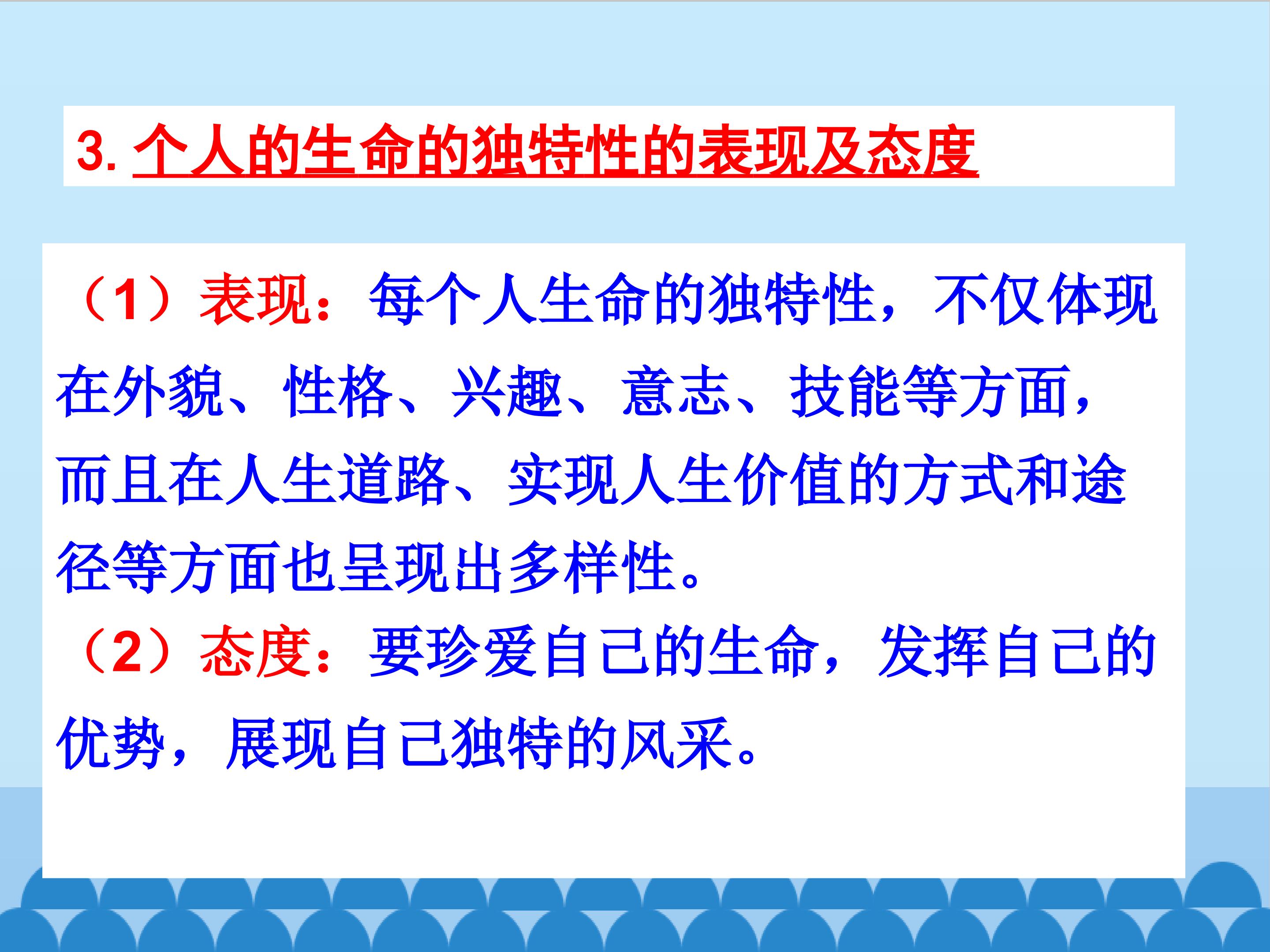 3. 个人的生命的独特性的表现及态度

（1）表现：每个人生命的独特性，不仅体现在外貌、性格、兴趣、意志、技能等方面，而且在人生道路、实现人生价值的方式和途径等方面也呈现出多样性。

（2）态度：要珍爱自己的生命，发挥自己的优势，展现自己独特的风采。